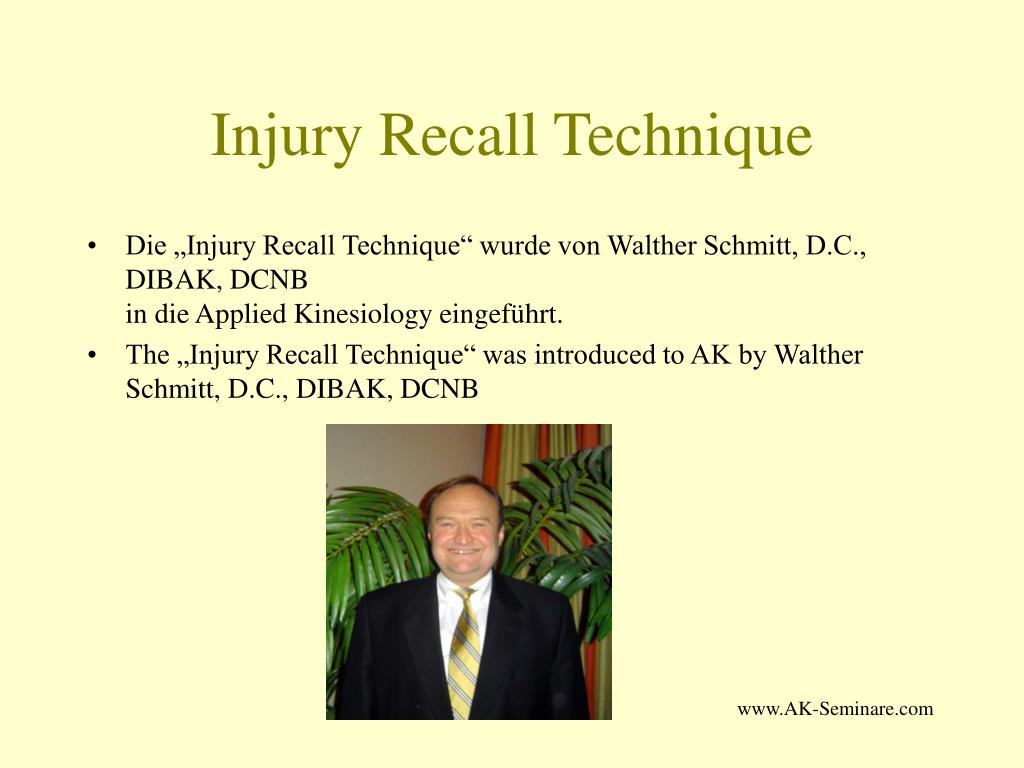 Injury Recall Technique

• Die „Injury Recall Technique“ wurde von Walther Schmitt, D.C., DIBAK, DCNB
in die Applied Kinesiology eingeführt.

• The „Injury Recall Technique“ was introduced to AK by Walther Schmitt, D.C., DIBAK, DCNB

www.AK-Seminare.com